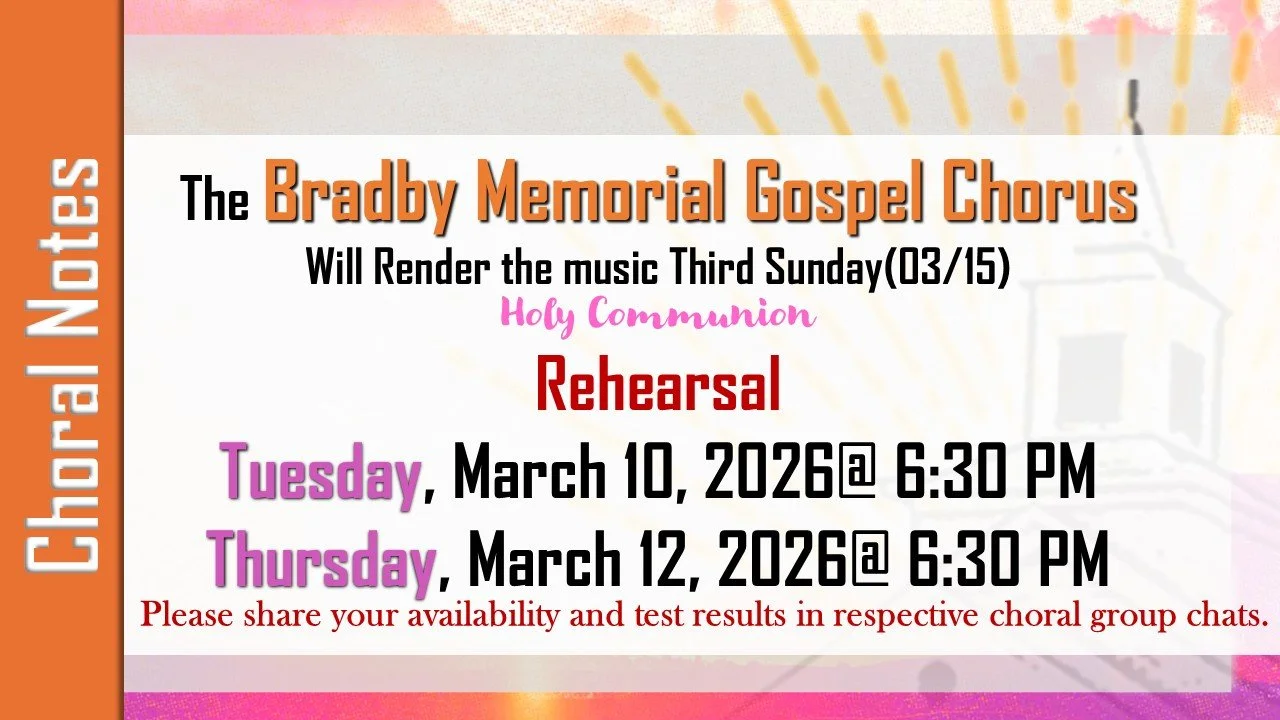 Choral Notes

The Bradby Memorial Gospel Chorus
Will Render the music Third Sunday(03/15)
Holy Communion

Rehearsal
Tuesday, March 10, 2026@ 6:30 PM
Thursday, March 12, 2026@ 6:30 PM
Please share your availability and test results in respective choral group chats.